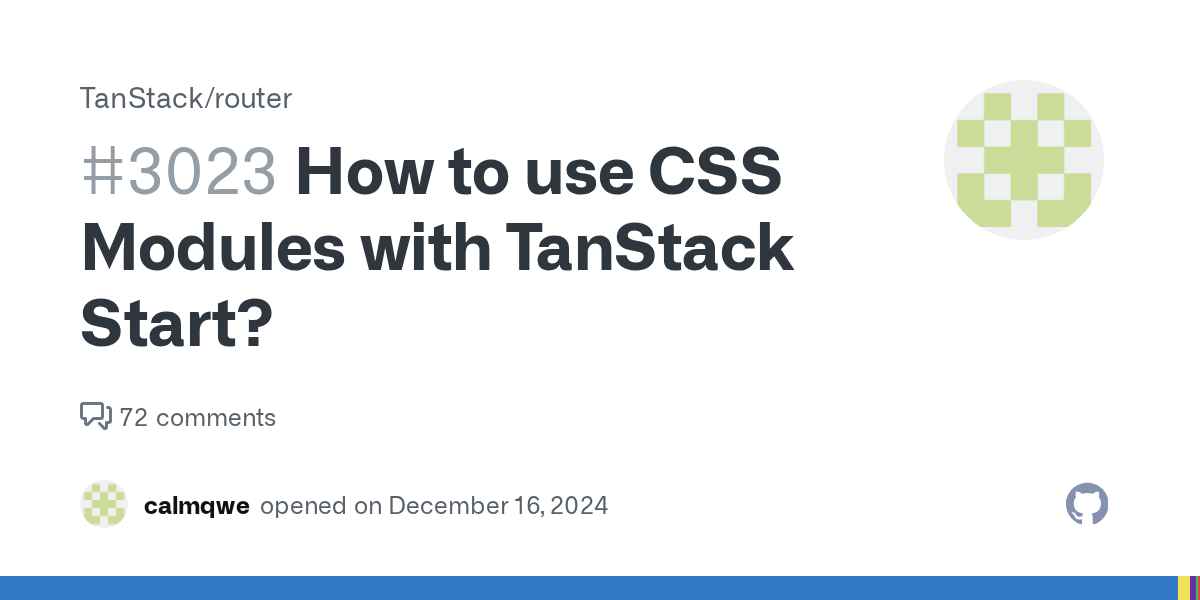 TanStack/router

#3023 How to use CSS Modules with TanStack Start?

72 comments

calmqwe opened on December 16, 2024